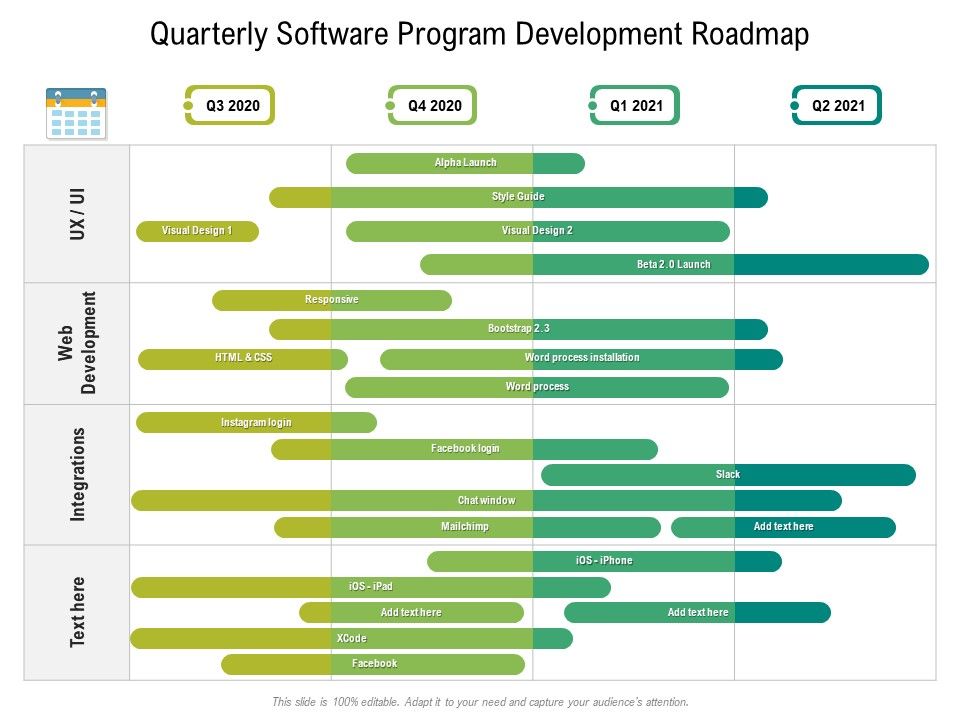 Quarterly Software Program Development Roadmap

Q3 2020

Q4 2020

Q1 2021

Q2 2021

UX / UI

Alpha Launch

Style Guide

Visual Design 1

Visual Design 2

Beta 2.0 Launch

Web Development

Responsive

Bootstrap 2.3

HTML & CSS

Word process installation

Word process

Integrations

Instagram login

Facebook login

Slack

Chat window

Mailchimp

Add text here

Text here

iOS - iPhone

iOS - iPad

Add text here

Add text here

XCode

Facebook

This slide is 100% editable. Adapt it to your need and capture your audience's attention.